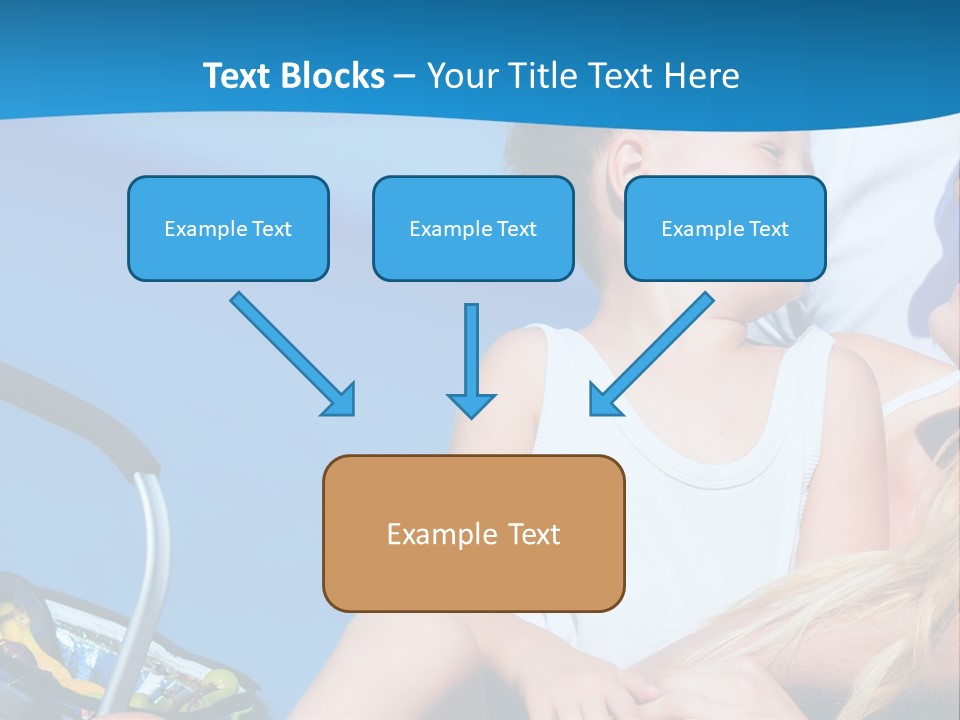 Text Blocks – Your Title Text Here

Example Text

Example Text

Example Text

Example Text